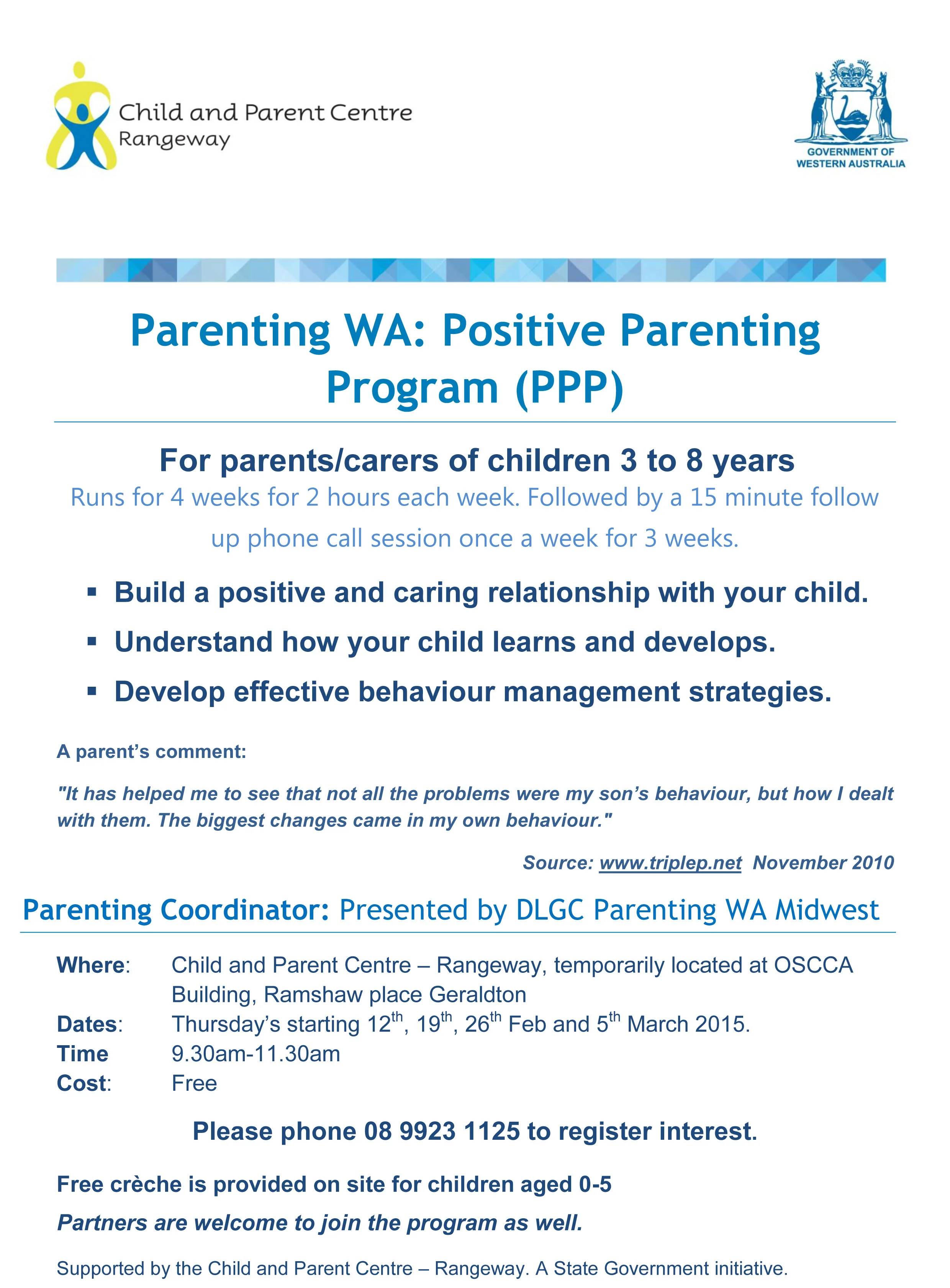 Child and Parent Centre
Rangeway

GOVERNMENT OF
WESTERN AUSTRALIA

Parenting WA: Positive Parenting Program (PPP)

For parents/carers of children 3 to 8 years

Runs for 4 weeks for 2 hours each week. Followed by a 15 minute follow up phone call session once a week for 3 weeks.

▪ Build a positive and caring relationship with your child.
▪ Understand how your child learns and develops.
▪ Develop effective behaviour management strategies.

A parent's comment:

"It has helped me to see that not all the problems were my son's behaviour, but how I dealt with them. The biggest changes came in my own behaviour."

Source: www.triplep.net November 2010

Parenting Coordinator: Presented by DLGC Parenting WA Midwest

Where: Child and Parent Centre – Rangeway, temporarily located at OSCCA Building, Ramshaw place Geraldton
Dates: Thursday's starting 12$^{th}$, 19$^{th}$, 26$^{th}$ Feb and 5$^{th}$ March 2015.
Time 9.30am-11.30am
Cost: Free

Please phone 08 9923 1125 to register interest.

Free crèche is provided on site for children aged 0-5

Partners are welcome to join the program as well.

Supported by the Child and Parent Centre – Rangeway. A State Government initiative.